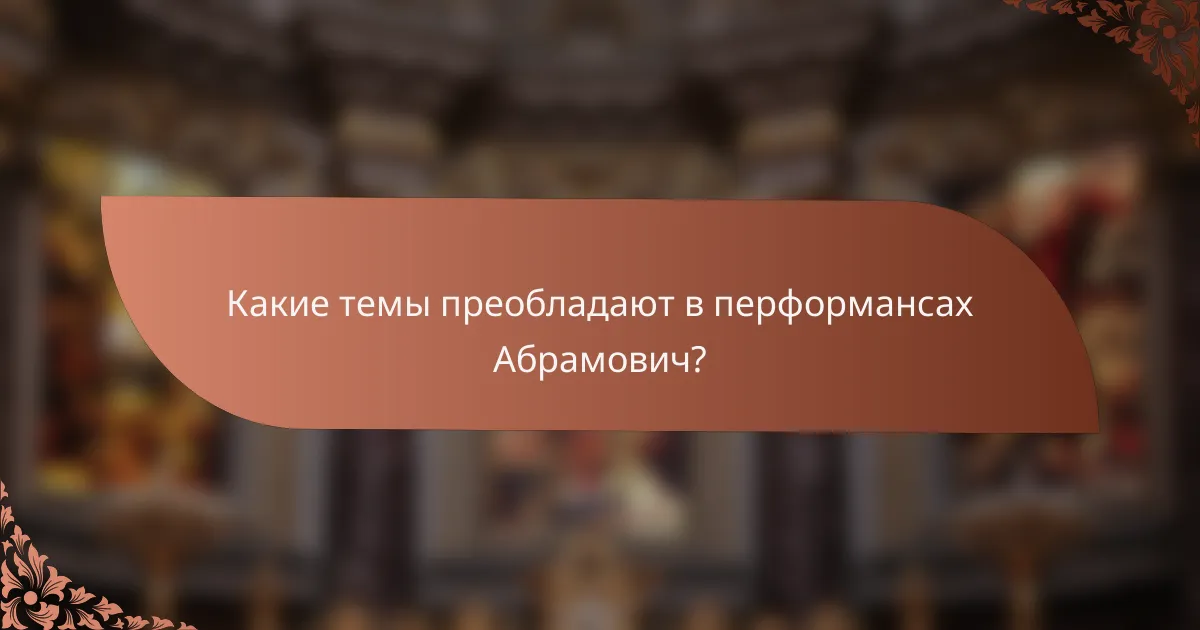 Какие темы преобладают в перформансах Абрамович?